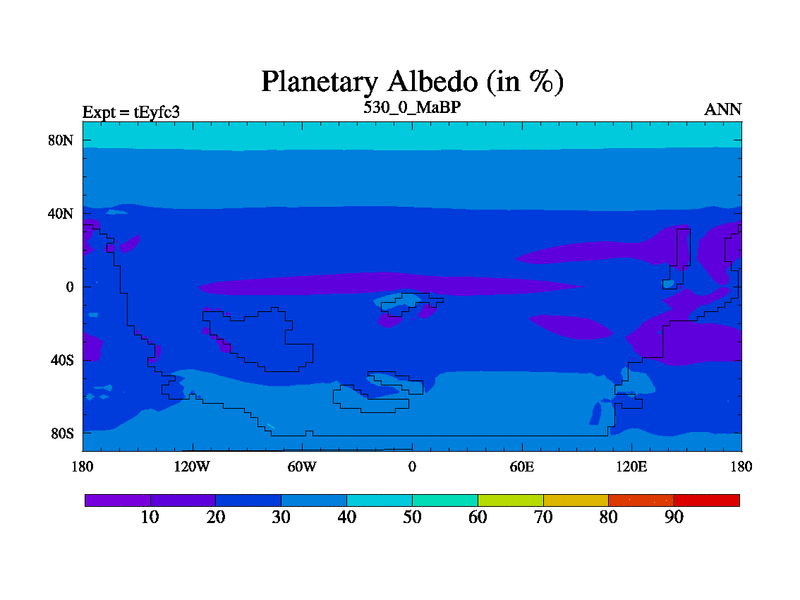 Planetary Albedo (in %)

Expt = tEyfc3

530_0_MaBP

ANN

80N

40N

0

40S

80S

180

120W

60W

0

60E

120E

180

10

20

30

40

50

60

70

80

90